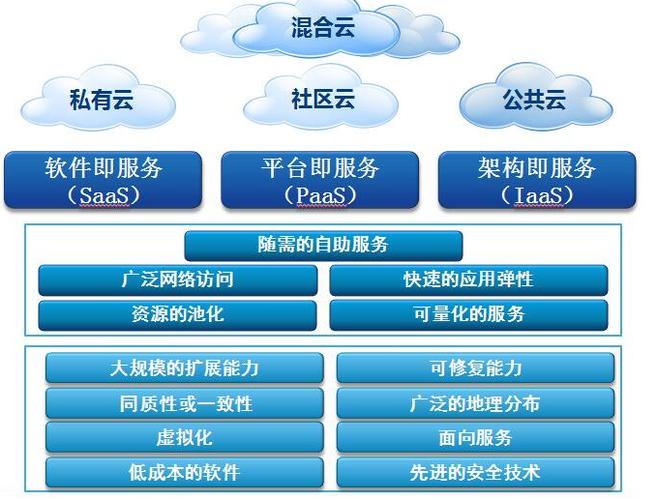 混合云

私有云

社区云

公共云

软件即服务（SaaS）

平台即服务（PaaS）

架构即服务（IaaS）

随需的自助服务

广泛网络访问

快速的应用弹性

资源的池化

可量化的服务

大规模的扩展能力

可修复能力

同质性或一致性

广泛的地理分布

虚拟化

面向服务

低成本的软件

先进的安全技术